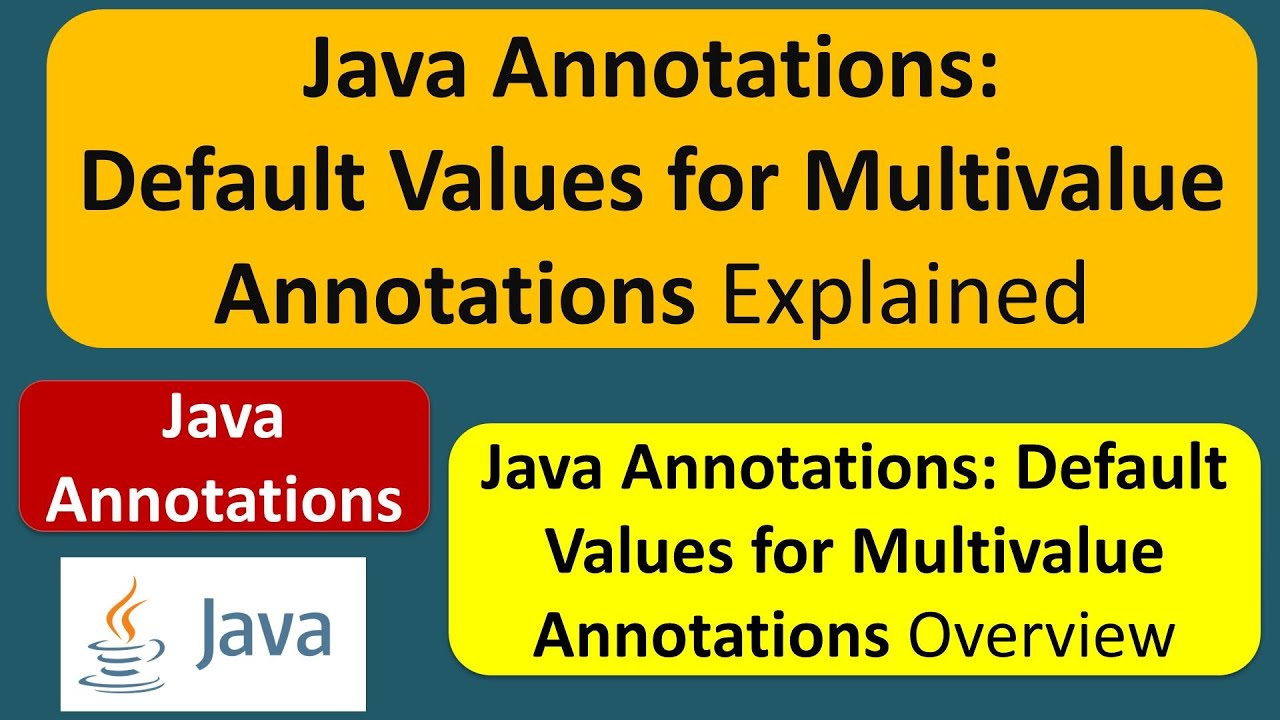 Java Annotations: Default Values for Multivalue Annotations Explained

Java Annotations

Java

Java Annotations: Default Values for Multivalue Annotations Overview